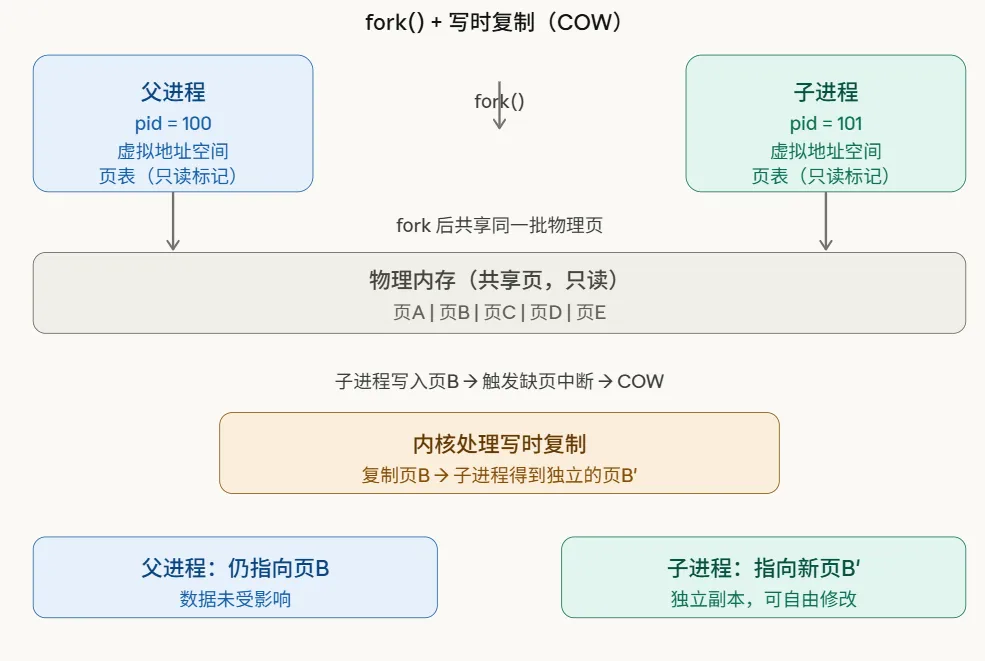 fork() + 写时复制（COW）

父进程
pid = 100
虚拟地址空间
页表（只读标记）

fork()

子进程
pid = 101
虚拟地址空间
页表（只读标记）

fork 后共享同一批物理页

物理内存（共享页，只读）
页A | 页B | 页C | 页D | 页E

子进程写入页B → 触发缺页中断 → COW

内核处理写时复制
复制页B → 子进程得到独立的页B′

父进程：仍指向页B
数据未受影响

子进程：指向新页B′
独立副本，可自由修改